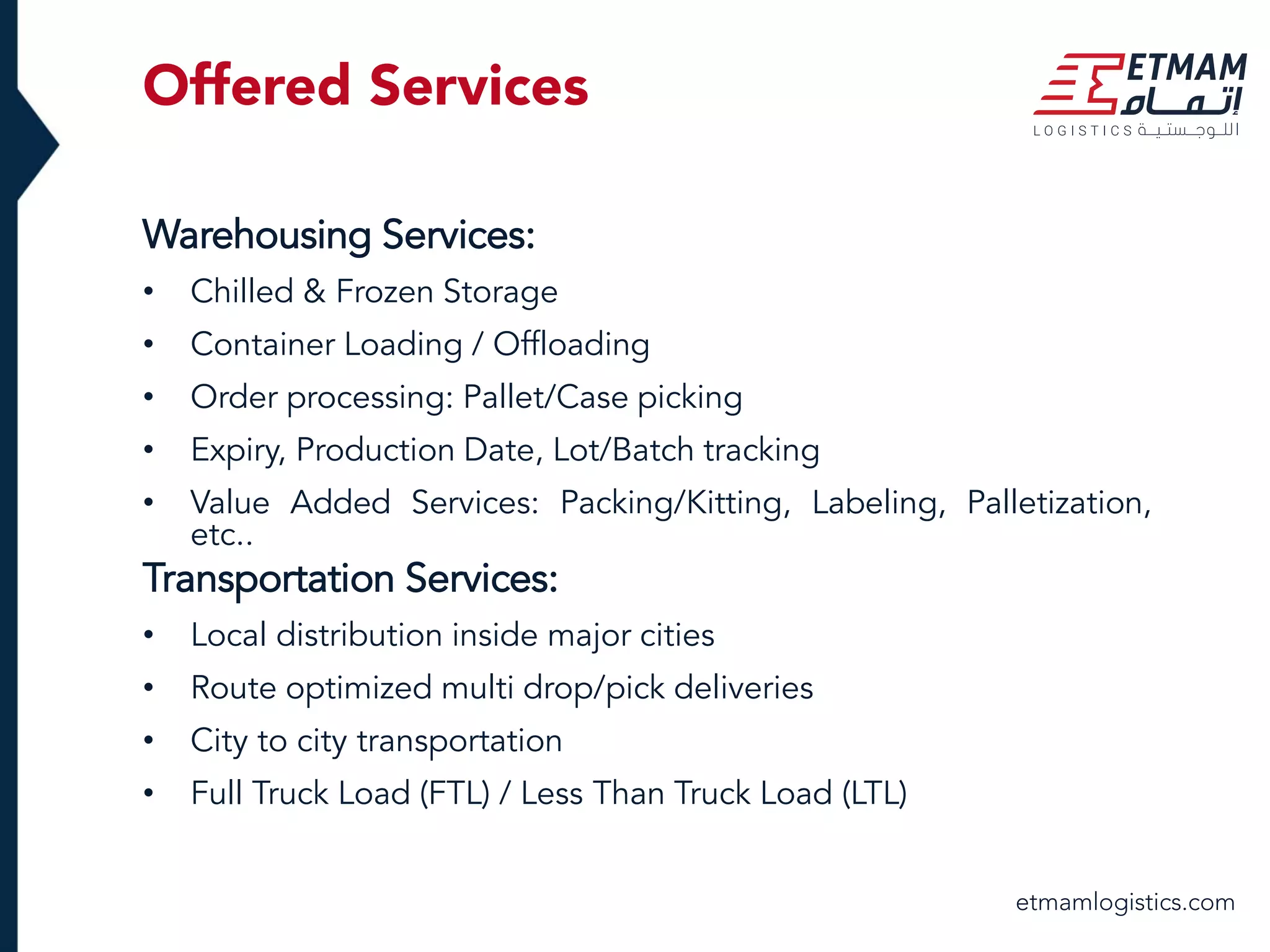 Offered Services

ETMAM
إتمام
LOGISTICS اللوجستية

Warehousing Services:

• Chilled & Frozen Storage
• Container Loading / Offloading
• Order processing: Pallet/Case picking
• Expiry, Production Date, Lot/Batch tracking
• Value Added Services: Packing/Kitting, Labeling, Palletization, etc..

Transportation Services:

• Local distribution inside major cities
• Route optimized multi drop/pick deliveries
• City to city transportation
• Full Truck Load (FTL) / Less Than Truck Load (LTL)

etmamlogistics.com